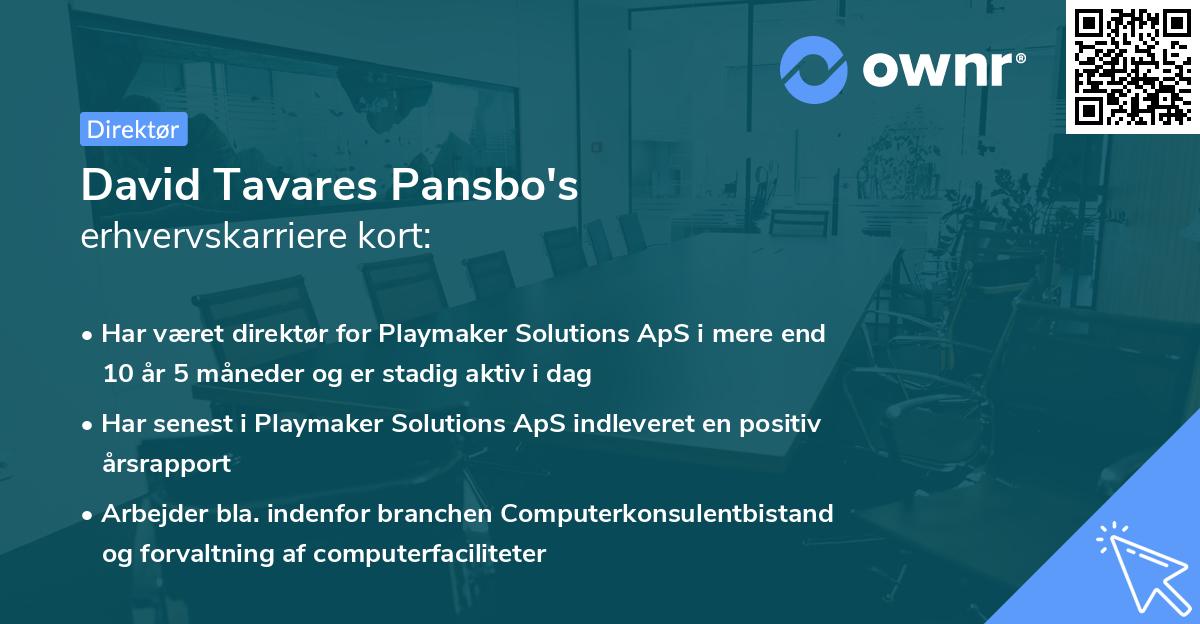 ownr®

Direktør

David Tavares Pansbo's
erhvervskarriere kort:

• Har været direktør for Playmaker Solutions ApS i mere end 10 år 5 måneder og er stadig aktiv i dag

• Har senest i Playmaker Solutions ApS indleveret en positiv årsrapport

• Arbejder bla. indenfor branchen Computerkonsulentbistand og forvaltning af computerfaciliteter